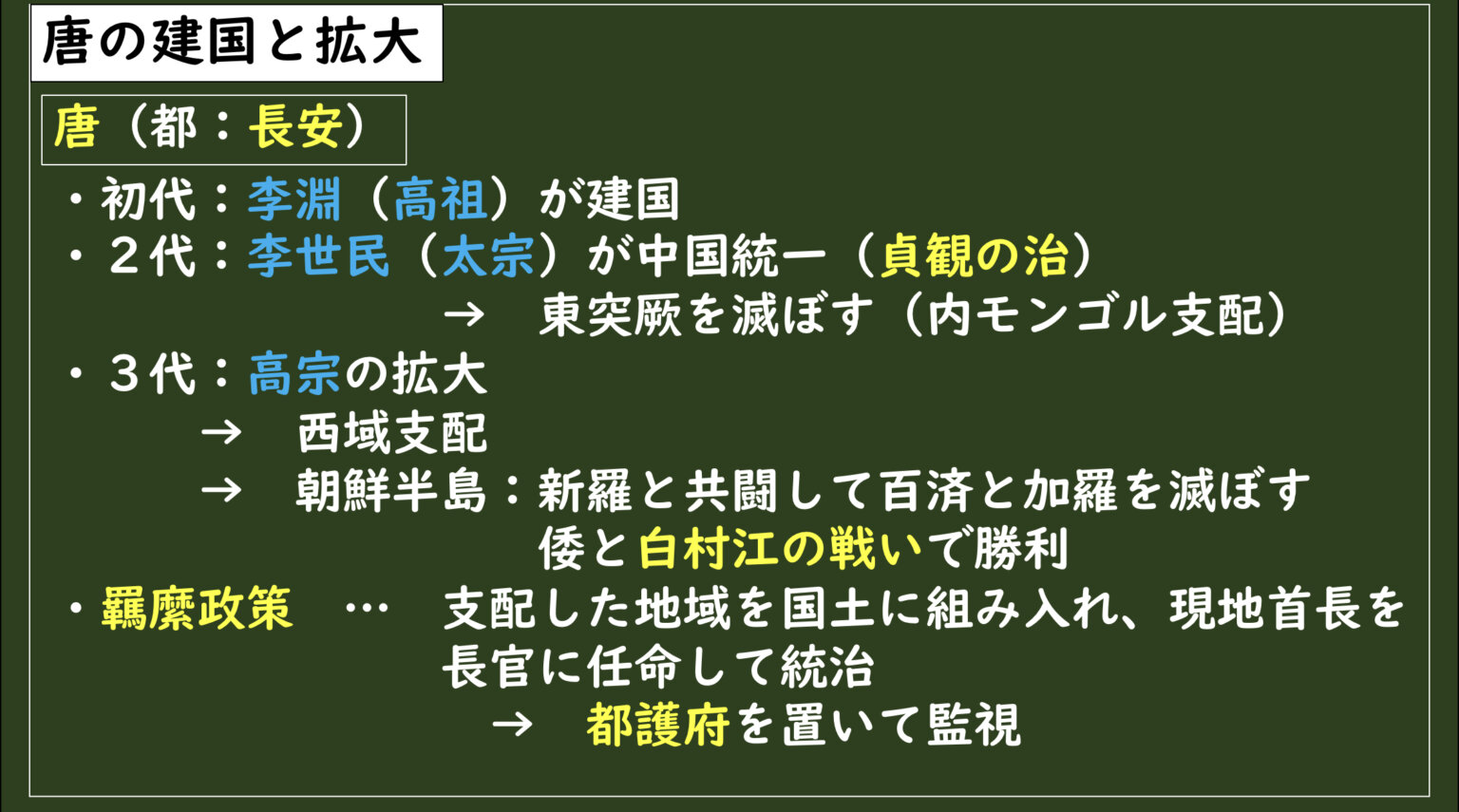 唐の建国と拡大

唐（都：長安）

・初代：李淵（高祖）が建国
・２代：李世民（太宗）が中国統一（貞観の治）
→　東突厥を滅ぼす（内モンゴル支配）
・３代：高宗の拡大
→　西域支配
→　朝鮮半島：新羅と共闘して百済と加羅を滅ぼす
倭と白村江の戦いで勝利
・羈縻政策　…　支配した地域を国土に組み入れ、現地首長を長官に任命して統治
→　都護府を置いて監視